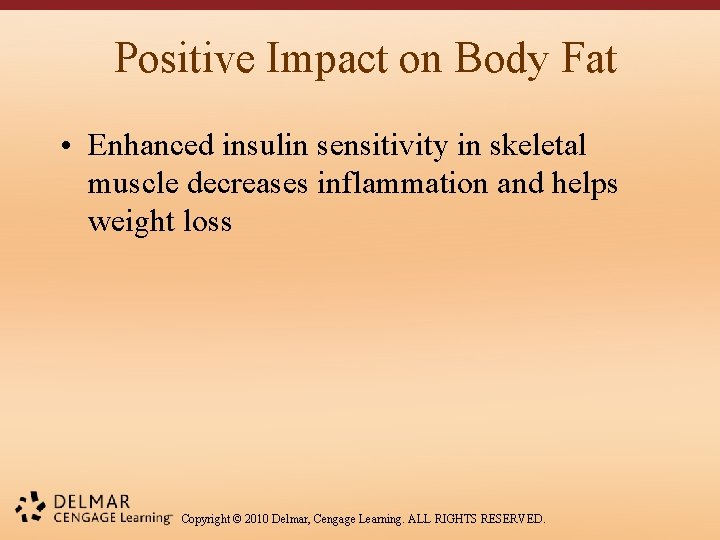 Positive Impact on Body Fat

• Enhanced insulin sensitivity in skeletal muscle decreases inflammation and helps weight loss

DELMAR
CENGAGE Learning™ Copyright © 2010 Delmar, Cengage Learning. ALL RIGHTS RESERVED.